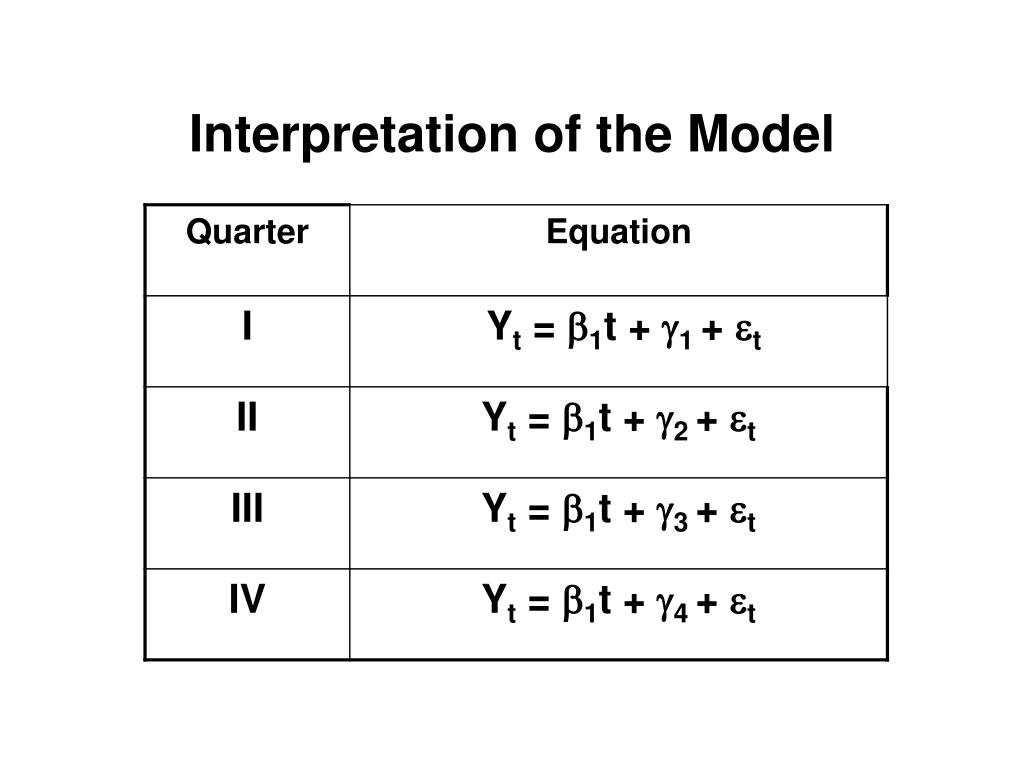 Interpretation of the Model

| Quarter | Equation |
|---|---|
| I | $Y_t = \beta_1 t + \gamma_1 + \varepsilon_t$ |
| II | $Y_t = \beta_1 t + \gamma_2 + \varepsilon_t$ |
| III | $Y_t = \beta_1 t + \gamma_3 + \varepsilon_t$ |
| IV | $Y_t = \beta_1 t + \gamma_4 + \varepsilon_t$ |